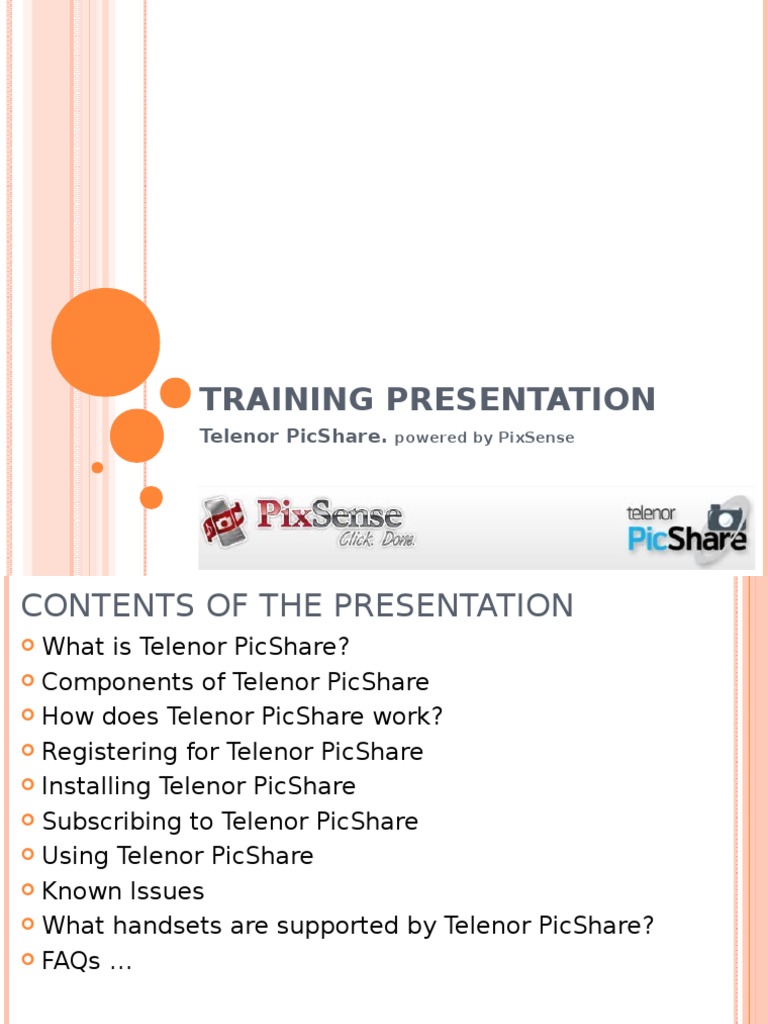 TRAINING PRESENTATION

Telenor PicShare. powered by PixSense

PixSense Click. Done.

telenor PicShare

CONTENTS OF THE PRESENTATION

What is Telenor PicShare?
Components of Telenor PicShare
How does Telenor PicShare work?
Registering for Telenor PicShare
Installing Telenor PicShare
Subscribing to Telenor PicShare
Using Telenor PicShare
Known Issues
What handsets are supported by Telenor PicShare?
FAQs …